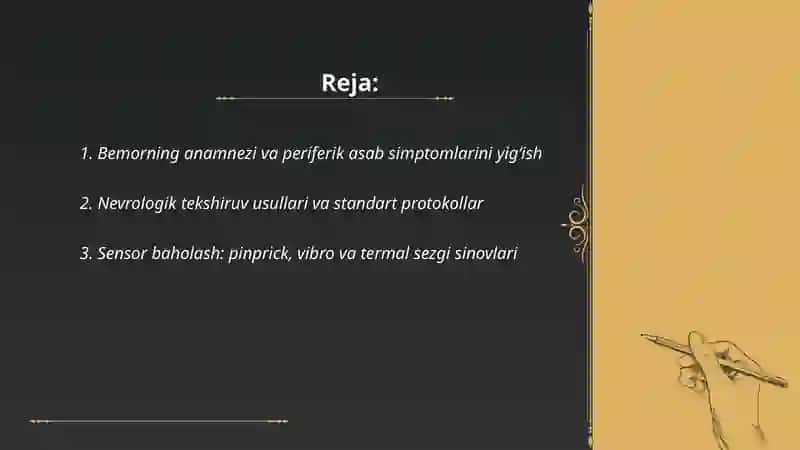 Reja:

1. Bemorning anamnezi va periferik asab simptomlarini yig'ish

2. Nevrologik tekshiruv usullari va standart protokollar

3. Sensor baholash: pinprick, vibro va termal sezgi sinovlari